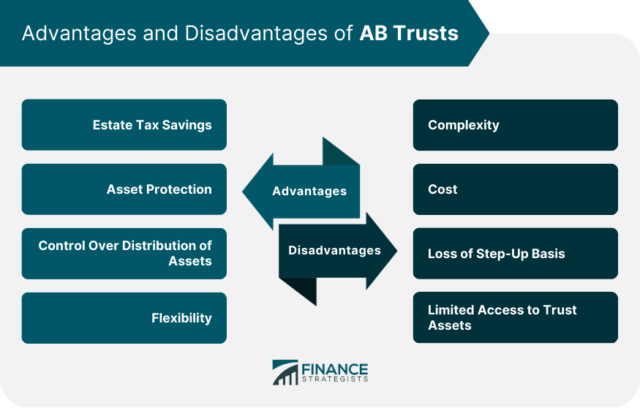 Advantages and Disadvantages of AB Trusts

Estate Tax Savings

Asset Protection

Control Over Distribution of Assets

Flexibility

Advantages

Disadvantages

Complexity

Cost

Loss of Step-Up Basis

Limited Access to Trust Assets

FINANCE STRATEGISTS